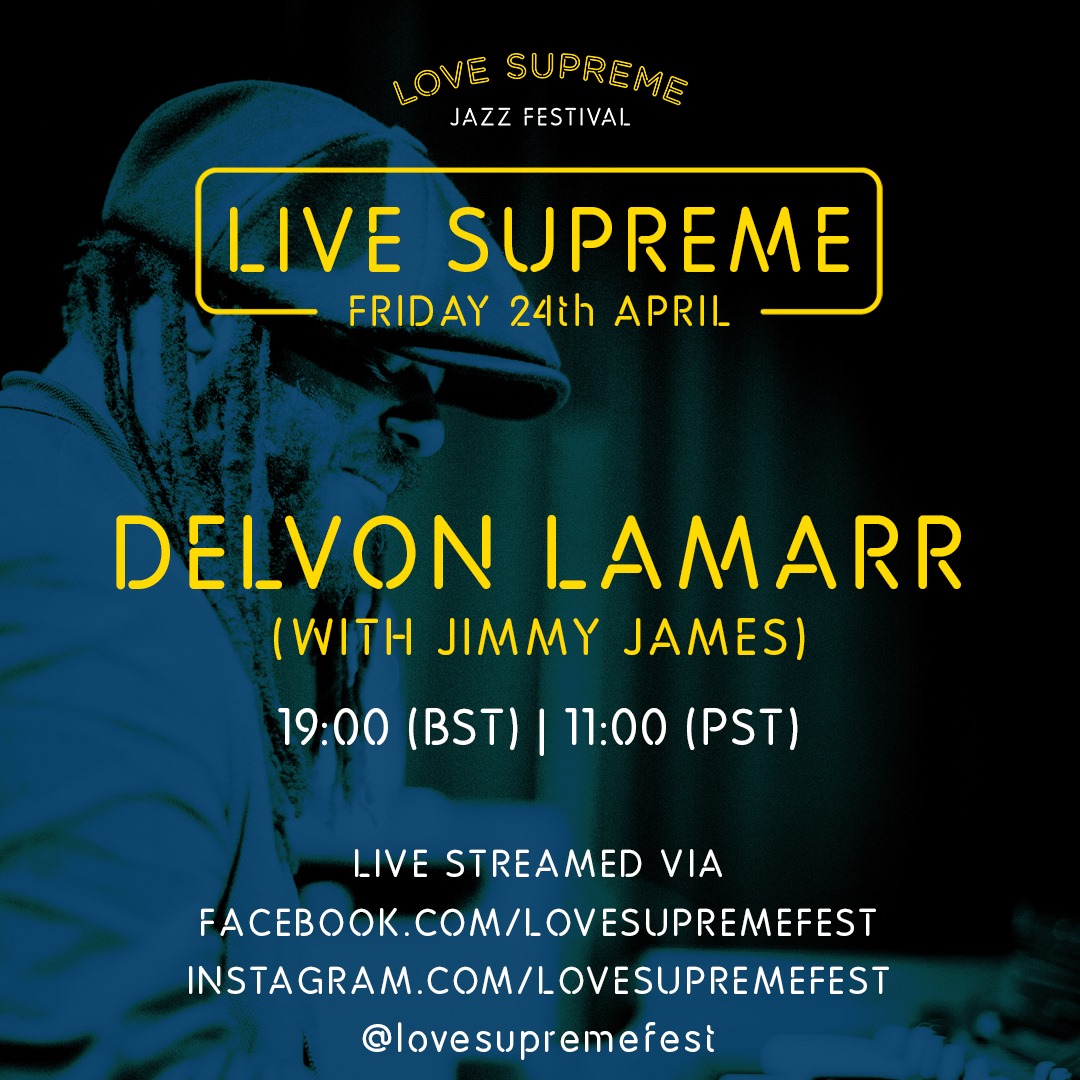 LOVE SUPREME
JAZZ FESTIVAL

LIVE SUPREME
FRIDAY 24th APRIL

DELVON LAMARR
(WITH JIMMY JAMES)

19:00 (BST) | 11:00 (PST)

LIVE STREAMED VIA
FACEBOOK.COM/LOVESUPREMEFEST
INSTAGRAM.COM/LOVESUPREMEFEST
@lovesupremefest